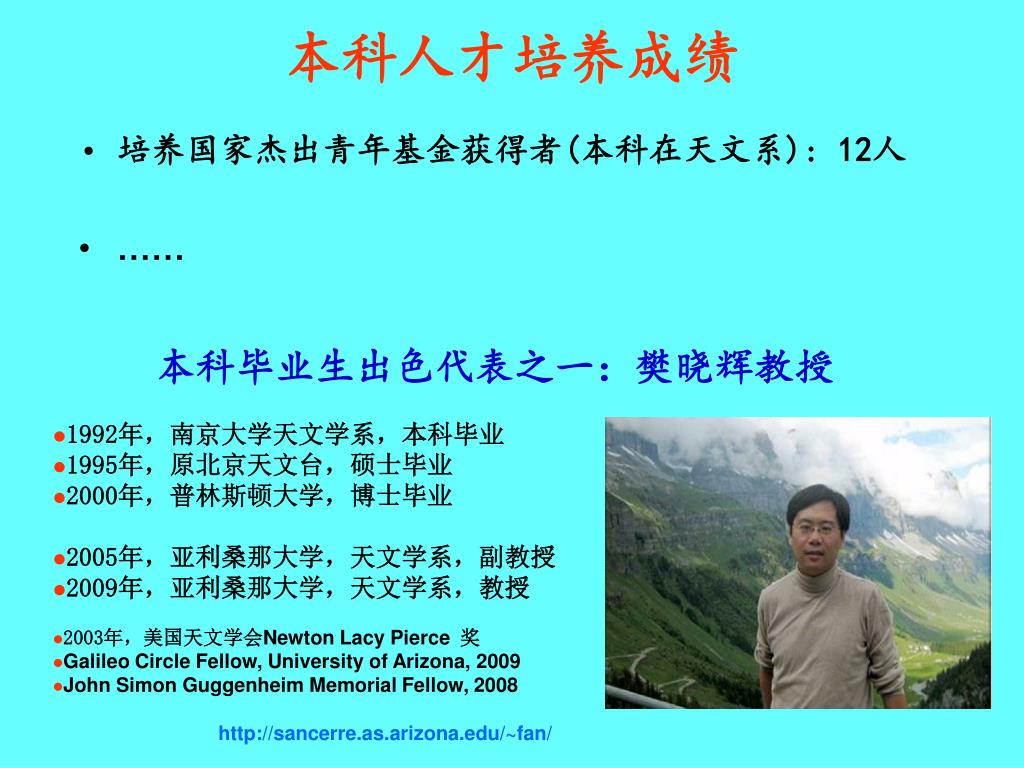 本科人才培养成绩

• 培养国家杰出青年基金获得者(本科在天文系)：12人

• ……

本科毕业生出色代表之一：樊晓辉教授

●1992年，南京大学天文学系，本科毕业
●1995年，原北京天文台，硕士毕业
●2000年，普林斯顿大学，博士毕业

●2005年，亚利桑那大学，天文学系，副教授
●2009年，亚利桑那大学，天文学系，教授

●2003年，美国天文学会Newton Lacy Pierce 奖
●Galileo Circle Fellow, University of Arizona, 2009
●John Simon Guggenheim Memorial Fellow, 2008

http://sancerre.as.arizona.edu/~fan/